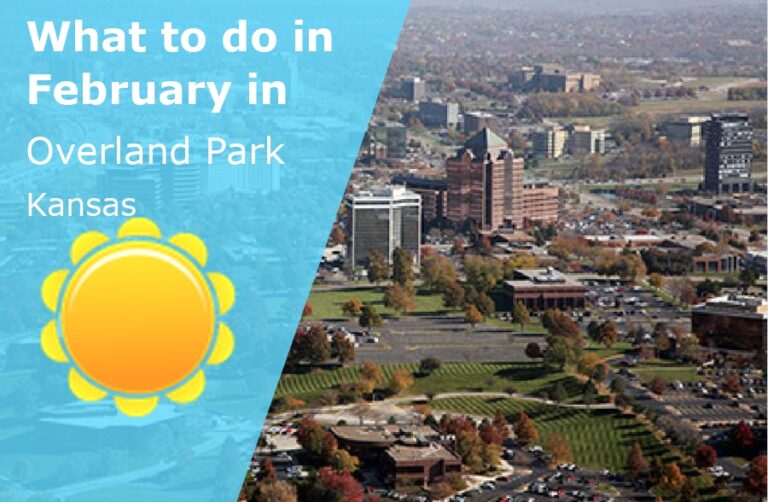 What to do in February in

Overland Park

Kansas